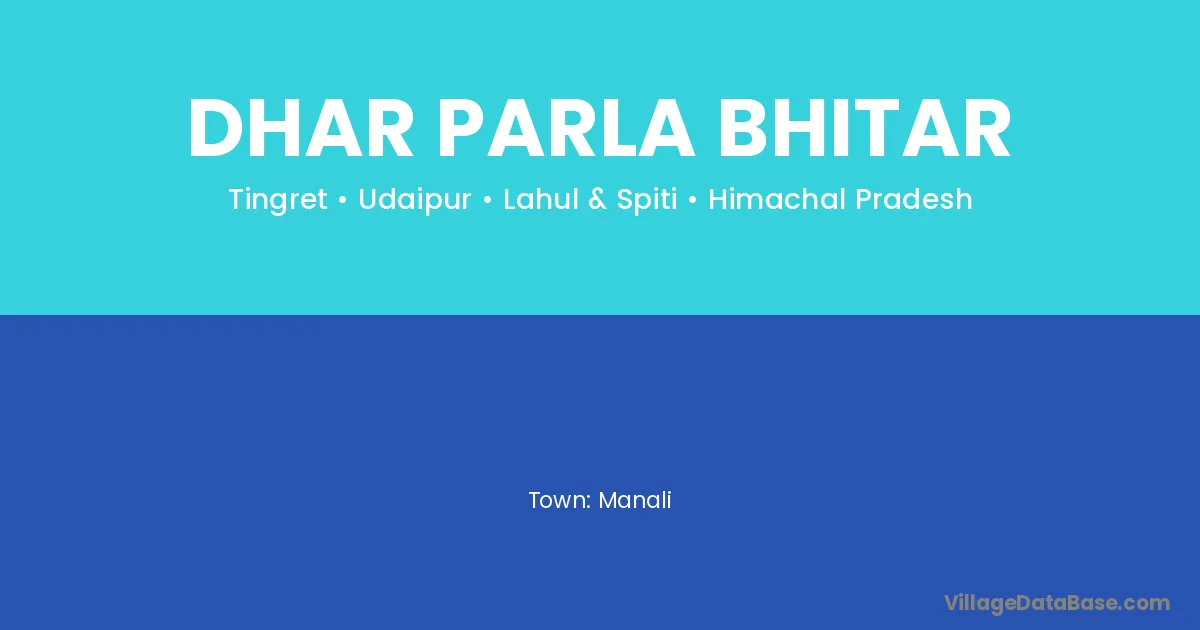 DHAR PARLA BHITAR

Tingret • Udaipur • Lahul & Spiti • Himachal Pradesh

Town: Manali

VillageDataBase.com